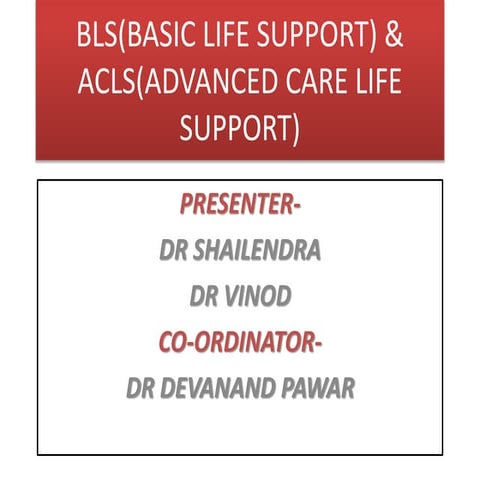 BLS(BASIC LIFE SUPPORT) & ACLS(ADVANCED CARE LIFE SUPPORT)

PRESENTER-

DR SHAILENDRA

DR VINOD

CO-ORDINATOR-

DR DEVANAND PAWAR